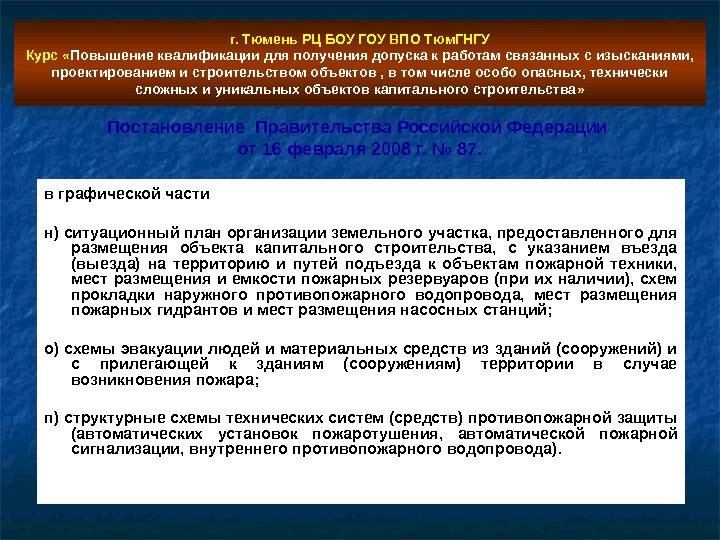 г. Тюмень РЦ БОУ ГОУ ВПО ТюмГНГУ
Курс «Повышение квалификации для получения допуска к работам связанных с изысканиями, проектированием и строительством объектов , в том числе особо опасных, технически сложных и уникальных объектов капитального строительства»

Постановление Правительства Российской Федерации от 16 февраля 2008 г. № 87.

в графической части

н) ситуационный план организации земельного участка, предоставленного для размещения объекта капитального строительства, с указанием въезда (выезда) на территорию и путей подъезда к объектам пожарной техники, мест размещения и емкости пожарных резервуаров (при их наличии), схем прокладки наружного противопожарного водопровода, мест размещения пожарных гидрантов и мест размещения насосных станций;

о) схемы эвакуации людей и материальных средств из зданий (сооружений) и с прилегающей к зданиям (сооружениям) территории в случае возникновения пожара;

п) структурные схемы технических систем (средств) противопожарной защиты (автоматических установок пожаротушения, автоматической пожарной сигнализации, внутреннего противопожарного водопровода).